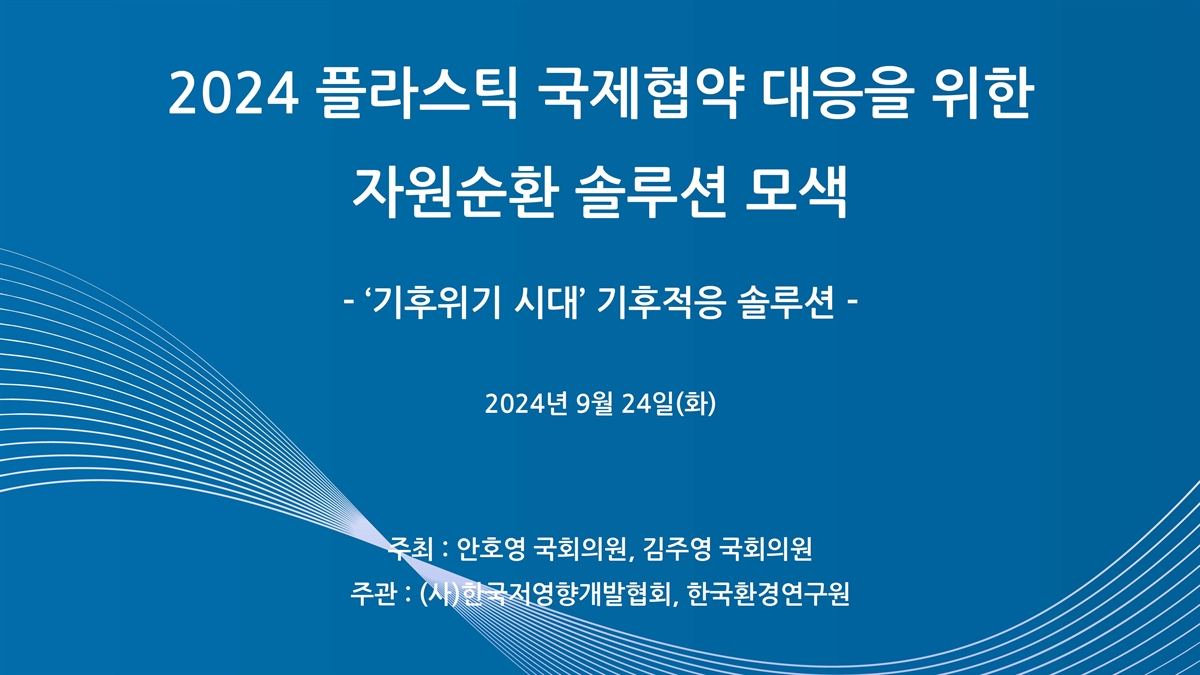 2024 플라스틱 국제협약 대응을 위한 자원순환 솔루션 모색

- ‘기후위기 시대’ 기후적응 솔루션 -

2024년 9월 24일(화)

주최 : 안호영 국회의원, 김주영 국회의원
주관 : (사)한국저영향개발협회, 한국환경연구원